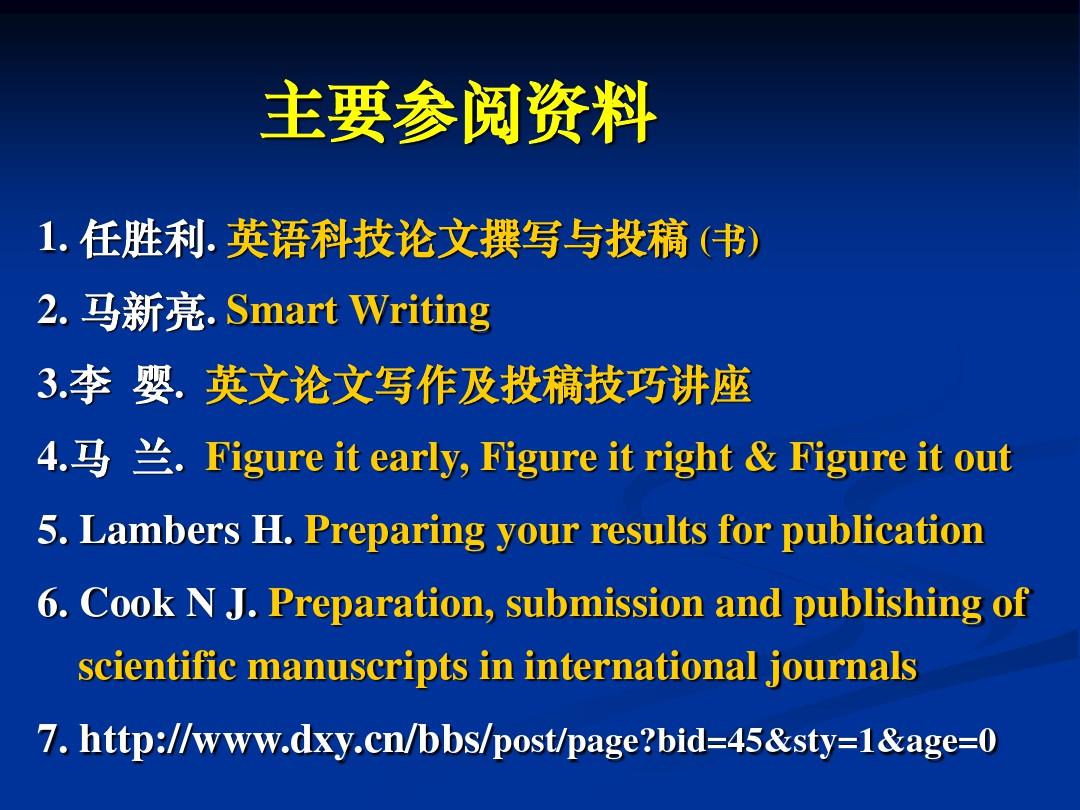 主要参阅资料

1. 任胜利. 英语科技论文撰写与投稿 (书)

2. 马新亮. Smart Writing

3.李 婴. 英文论文写作及投稿技巧讲座

4.马 兰. Figure it early, Figure it right & Figure it out

5. Lambers H. Preparing your results for publication

6. Cook N J. Preparation, submission and publishing of scientific manuscripts in international journals

7. http://www.dxy.cn/bbs/post/page?bid=45&sty=1&age=0